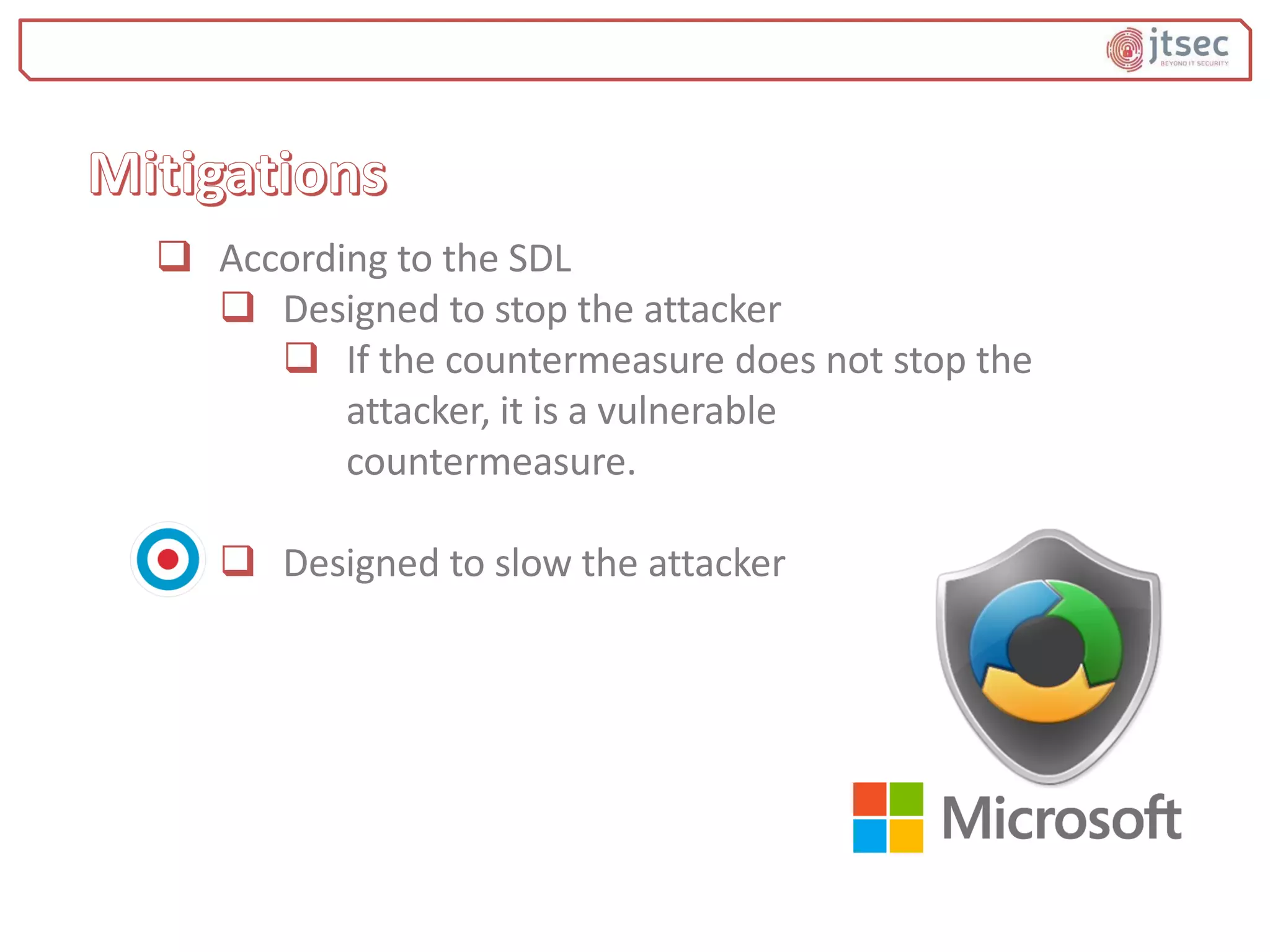 jtsec
BEYOND IT SECURITY

Mitigations

❑ According to the SDL

❑ Designed to stop the attacker

❑ If the countermeasure does not stop the attacker, it is a vulnerable countermeasure.

❑ Designed to slow the attacker

Microsoft